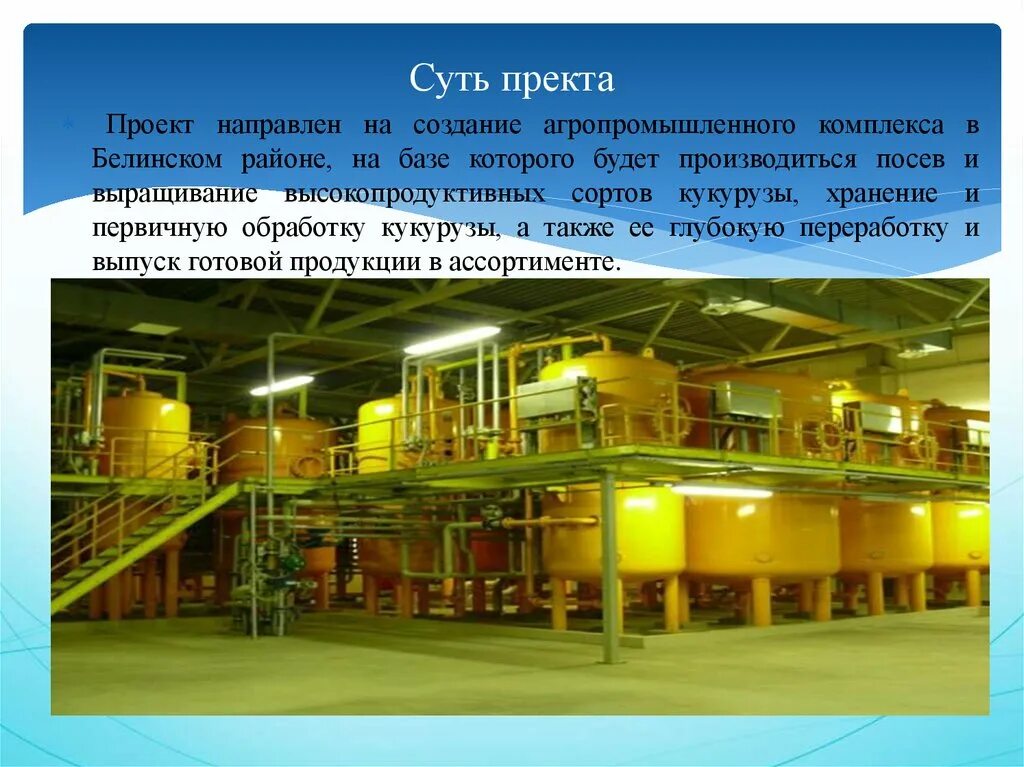 Суть пректа

Проект направлен на создание агропромышленного комплекса в Белинском районе, на базе которого будет производиться посев и выращивание высокопродуктивных сортов кукурузы, хранение и первичную обработку кукурузы, а также ее глубокую переработку и выпуск готовой продукции в ассортименте.